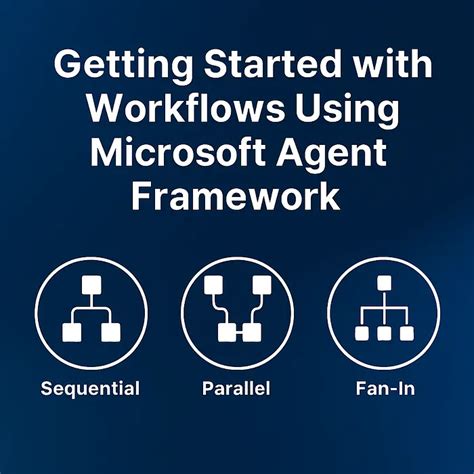 Getting Started with Workflows Using Microsoft Agent Framework

Sequential

Parallel

Fan-In